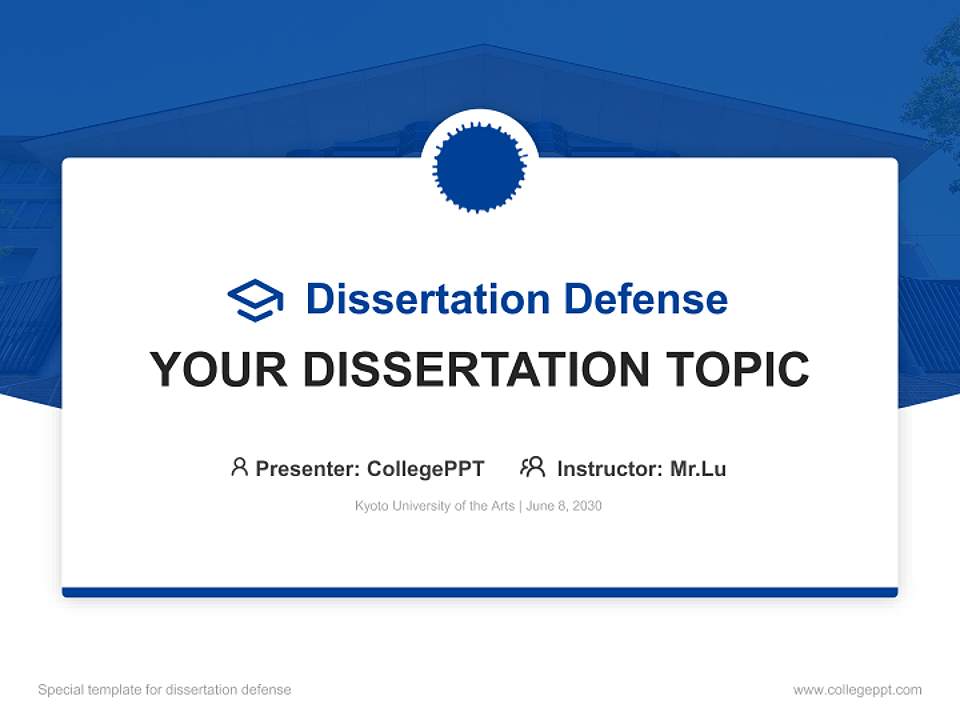 Dissertation Defense

YOUR DISSERTATION TOPIC

Presenter: CollegePPT Instructor: Mr.Lu

Kyoto University of the Arts | June 8, 2030

Special template for dissertation defense

www.collegeppt.com